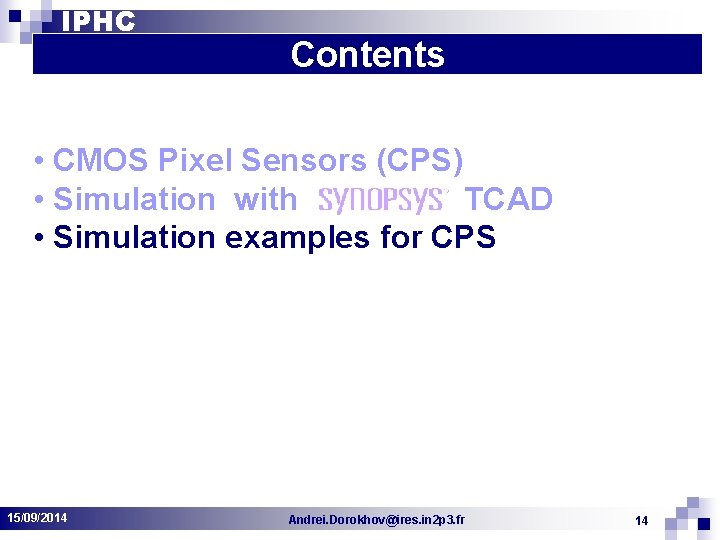 IPHC

Contents

• CMOS Pixel Sensors (CPS)
• Simulation with SYNOPSYS TCAD
• Simulation examples for CPS

15/09/2014 Andrei.Dorokhov@ires.in2p3.fr 14